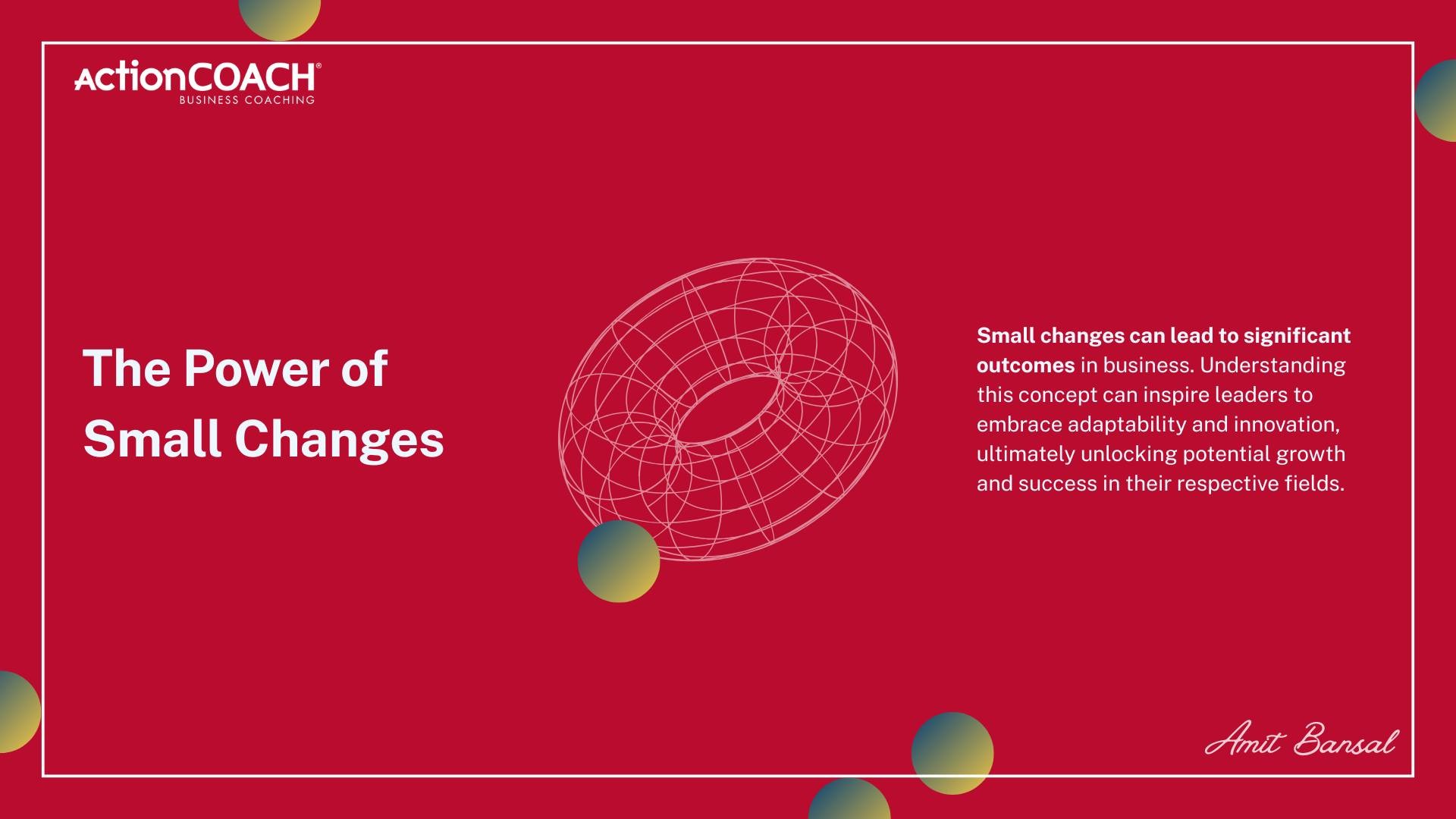 ActionCOACH®
BUSINESS COACHING

The Power of Small Changes

Small changes can lead to significant outcomes in business. Understanding this concept can inspire leaders to embrace adaptability and innovation, ultimately unlocking potential growth and success in their respective fields.

Amit Bansal